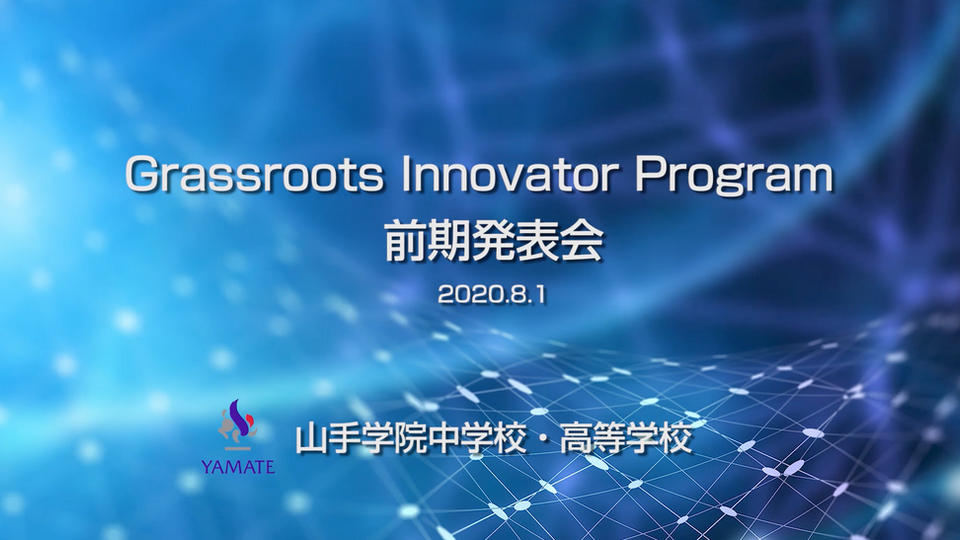 Grassroots Innovator Program
前期発表会

2020.8.1

YAMATE

山手学院中学校・高等学校